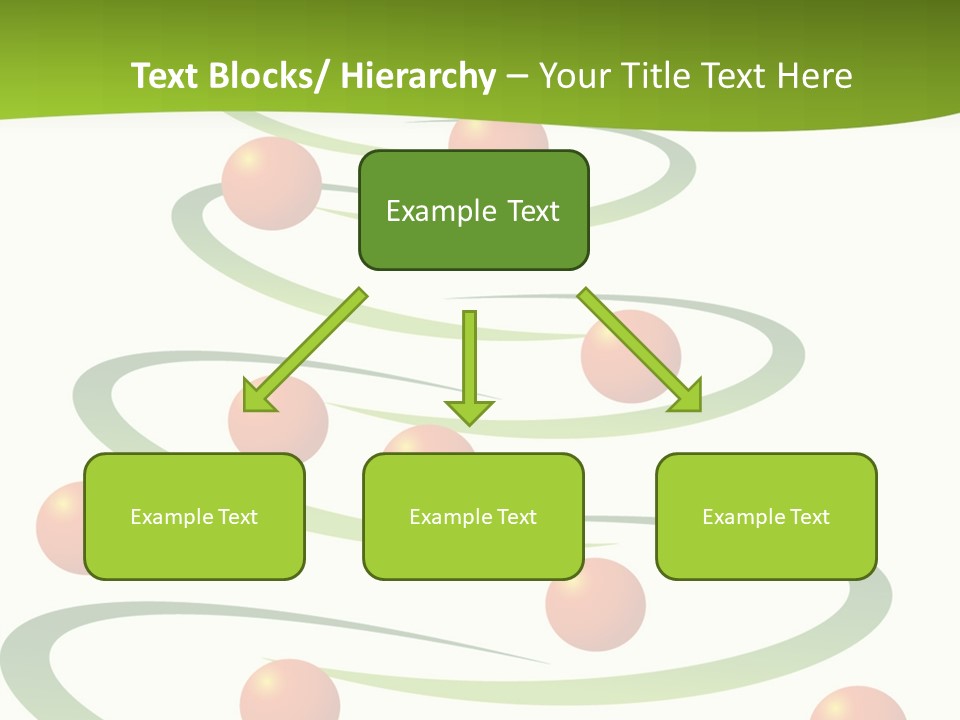 Text Blocks/ Hierarchy – Your Title Text Here

Example Text

Example Text

Example Text

Example Text